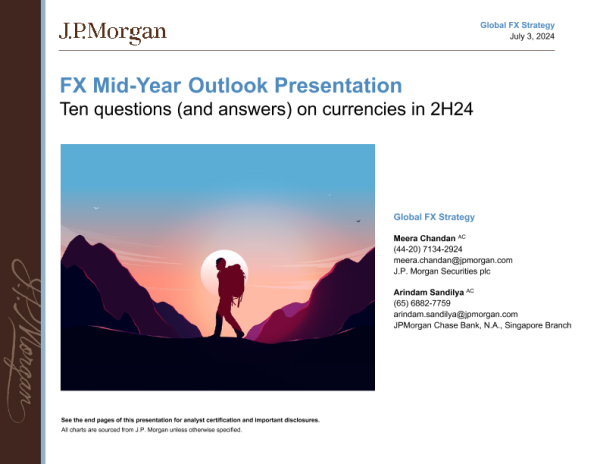 J.P.Morgan

Global FX Strategy
July 3, 2024

FX Mid-Year Outlook Presentation
Ten questions (and answers) on currencies in 2H24

Global FX Strategy

Meera Chandan AC
(44-20) 7134-2924
meera.chandan@jpmorgan.com
J.P. Morgan Securities plc

Arindam Sandilya AC
(65) 6882-7759
arindam.sandilya@jpmorgan.com
JPMorgan Chase Bank, N.A., Singapore Branch

See the end pages of this presentation for analyst certification and important disclosures.
All charts are sourced from J.P. Morgan unless otherwise specified.

J.P.Morgan